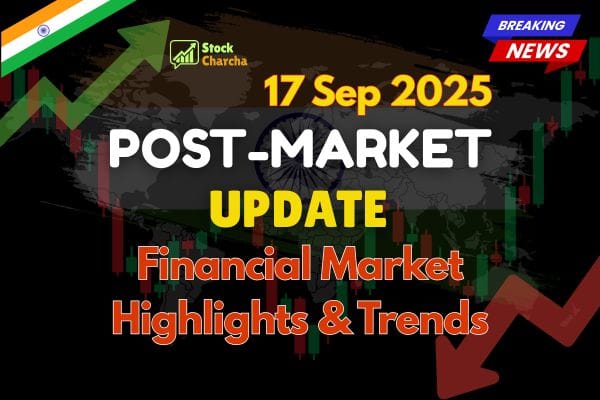 Stock Charcha

BREAKING NEWS

17 Sep 2025

POST-MARKET UPDATE

Financial Market Highlights & Trends